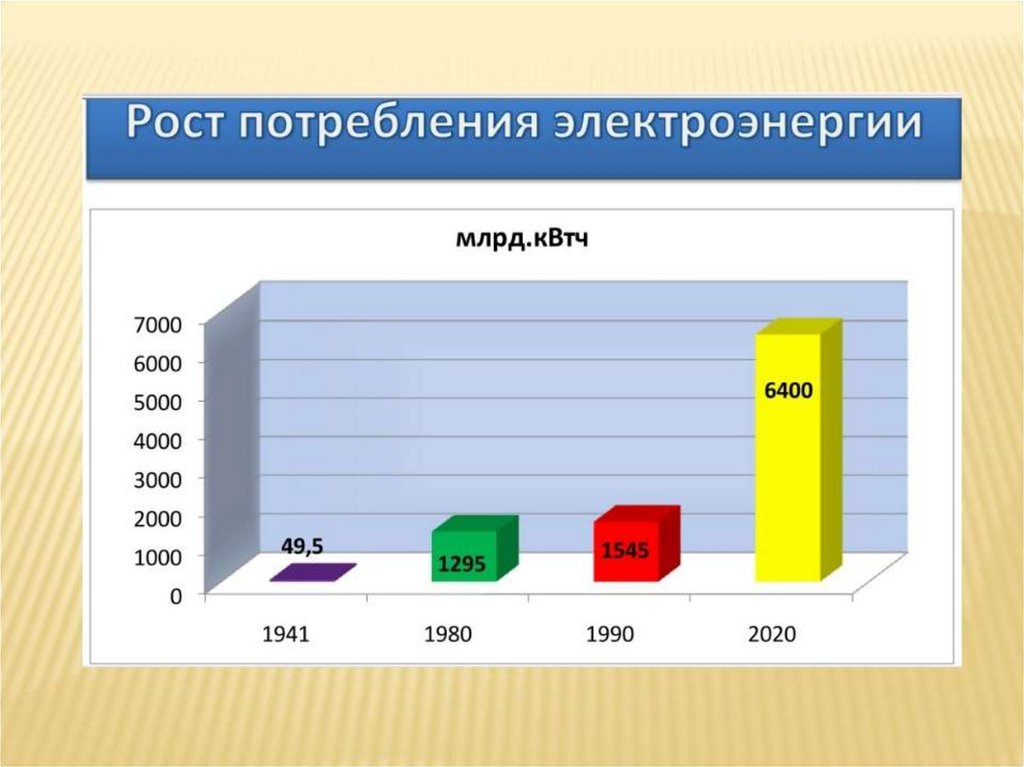 Рост потребления электроэнергии

млрд.кВтч

7000
6000
5000
4000
3000
2000
1000
0

49,5
1295
1545
6400

1941
1980
1990
2020